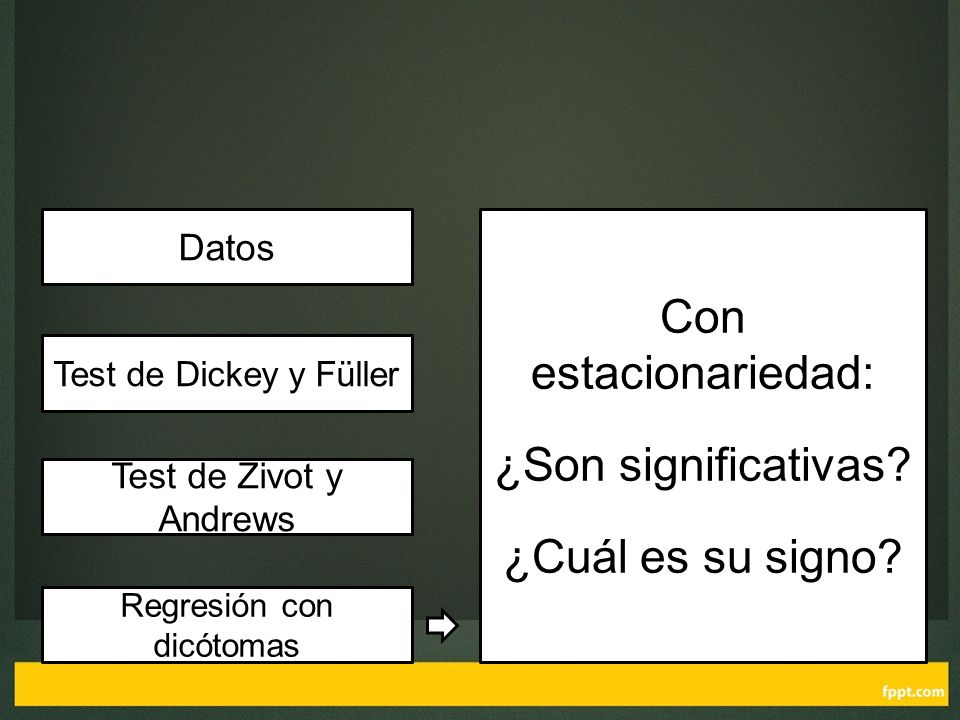 Datos

Test de Dickey y Füller

Test de Zivot y Andrews

Regresión con dicótomas

Con estacionariedad:

¿Son significativas?

¿Cuál es su signo?

fppt.com